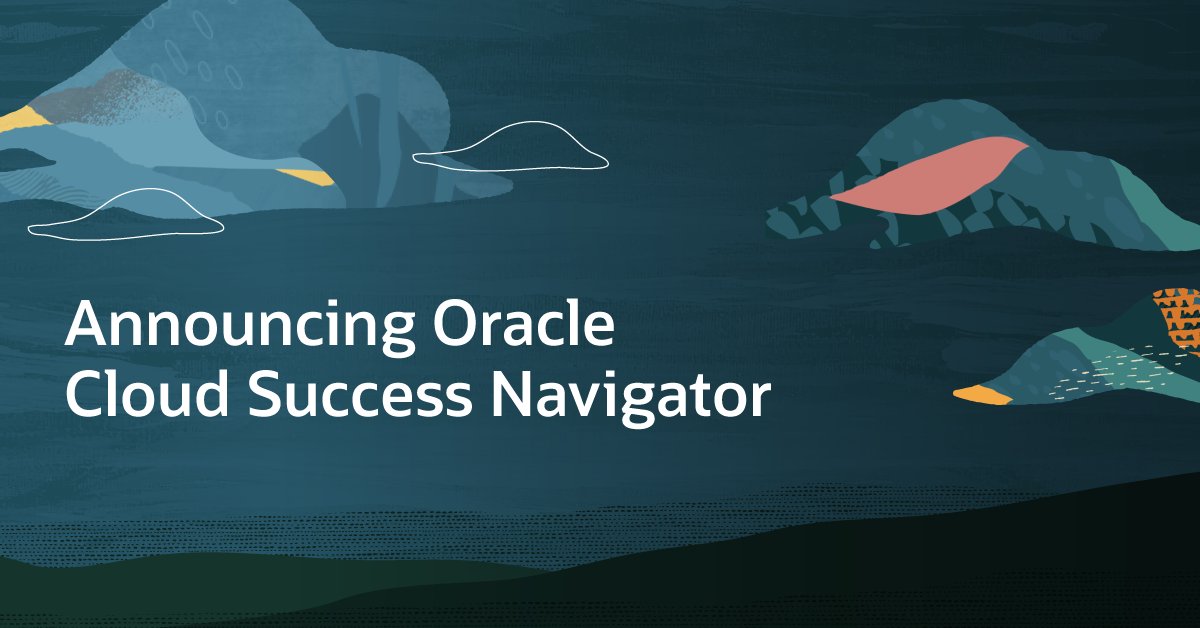 Announcing Oracle Cloud Success Navigator